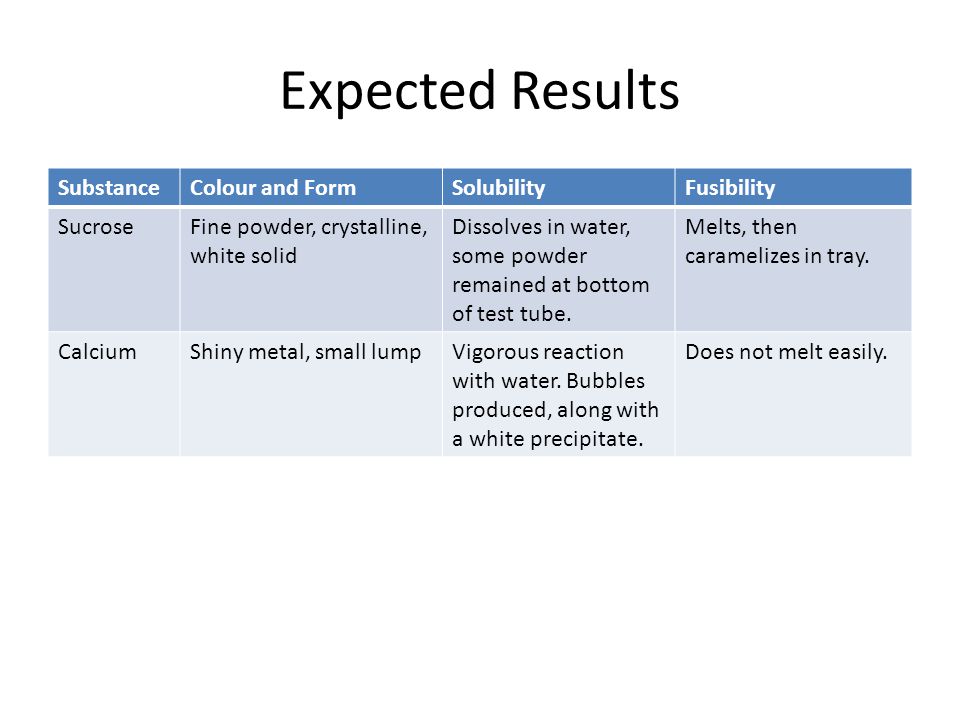 Expected Results

| Substance | Colour and Form | Solubility | Fusibility |
|---|---|---|---|
| Sucrose | Fine powder, crystalline, white solid | Dissolves in water, some powder remained at bottom of test tube. | Melts, then caramelizes in tray. |
| Calcium | Shiny metal, small lump | Vigorous reaction with water. Bubbles produced, along with a white precipitate. | Does not melt easily. |